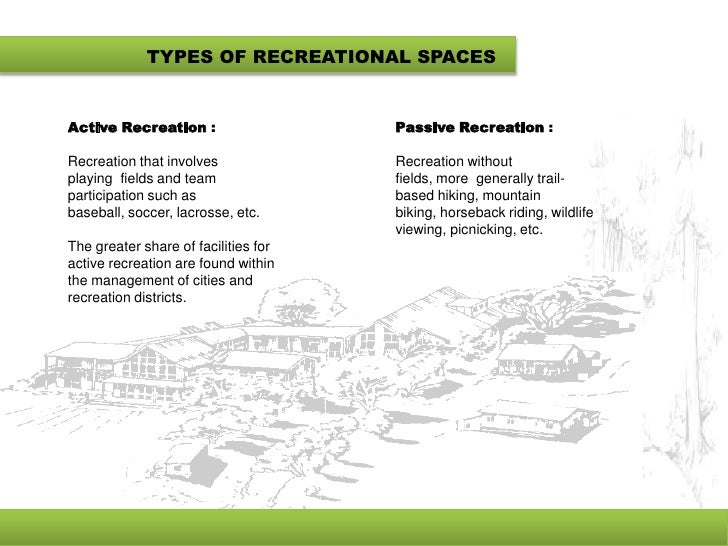 TYPES OF RECREATIONAL SPACES

Active Recreation :

Recreation that involves playing fields and team participation such as baseball, soccer, lacrosse, etc.

The greater share of facilities for active recreation are found within the management of cities and recreation districts.

Passive Recreation :

Recreation without fields, more generally trail-based hiking, mountain biking, horseback riding, wildlife viewing, picnicking, etc.